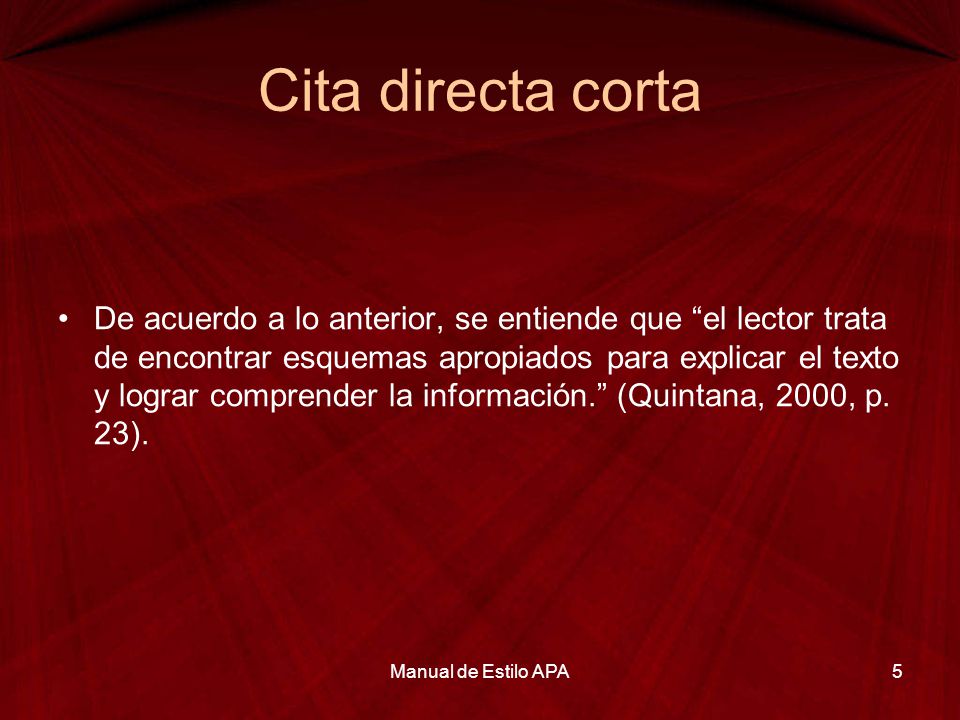 Cita directa corta

• De acuerdo a lo anterior, se entiende que “el lector trata de encontrar esquemas apropiados para explicar el texto y lograr comprender la información.” (Quintana, 2000, p. 23).

Manual de Estilo APA

5